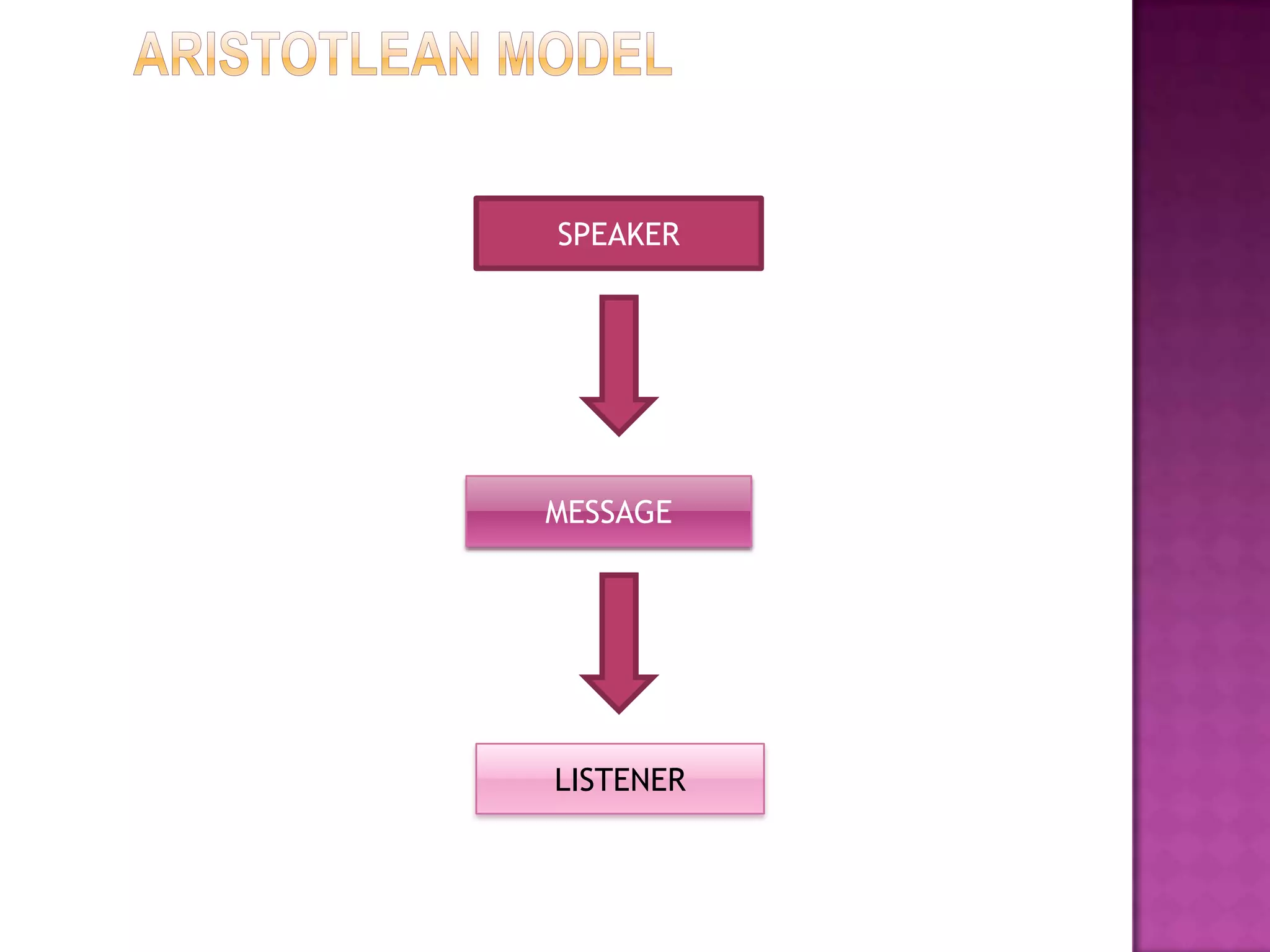 ARISTOTLEAN MODEL

SPEAKER

MESSAGE

LISTENER